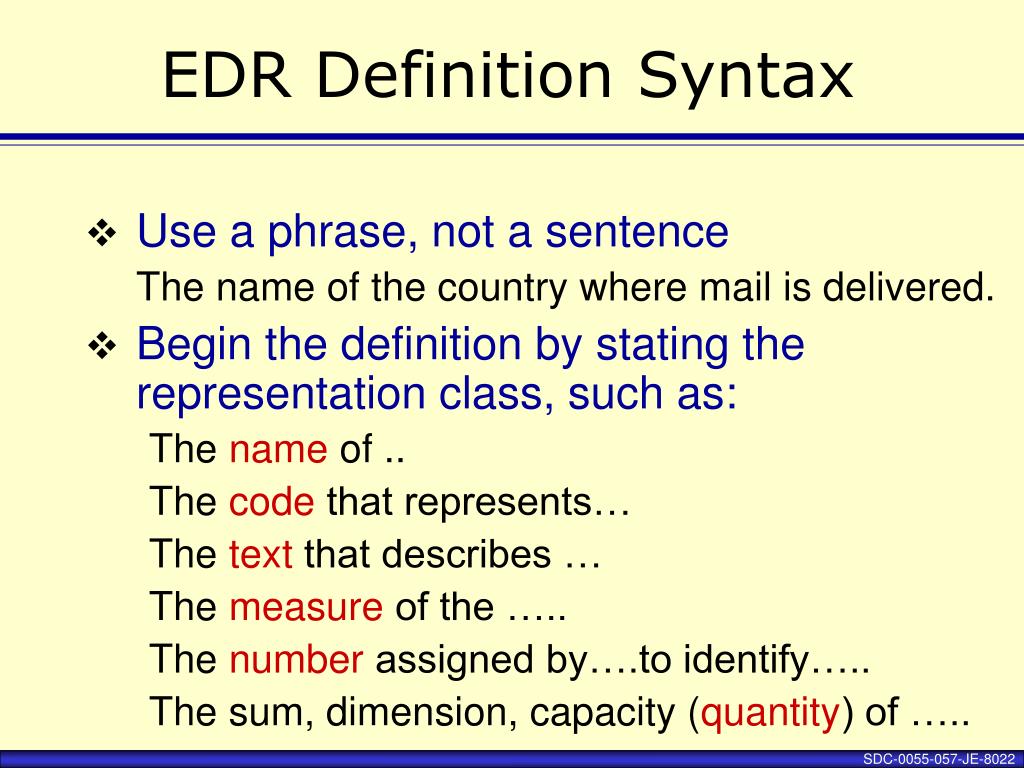 EDR Definition Syntax

❖ Use a phrase, not a sentence

The name of the country where mail is delivered.

❖ Begin the definition by stating the representation class, such as:

The name of ..

The code that represents…

The text that describes …

The measure of the …..

The number assigned by….to identify…..

The sum, dimension, capacity (quantity) of …..

SDC-0055-057-JE-8022